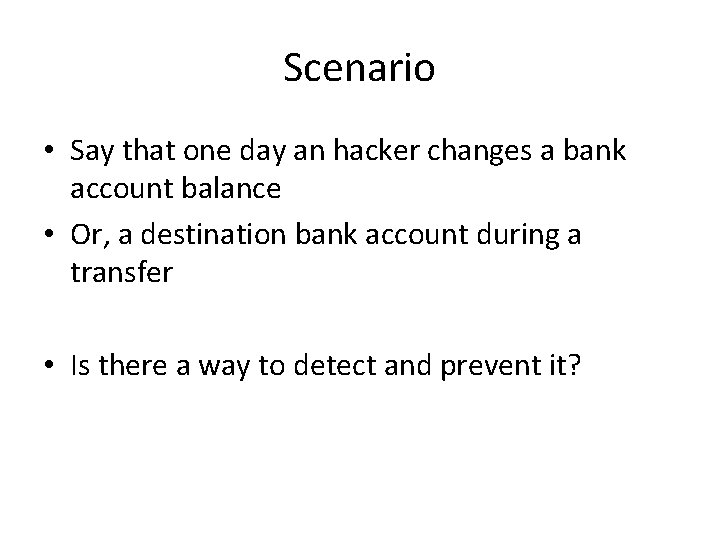 Scenario

• Say that one day an hacker changes a bank account balance
• Or, a destination bank account during a transfer

• Is there a way to detect and prevent it?